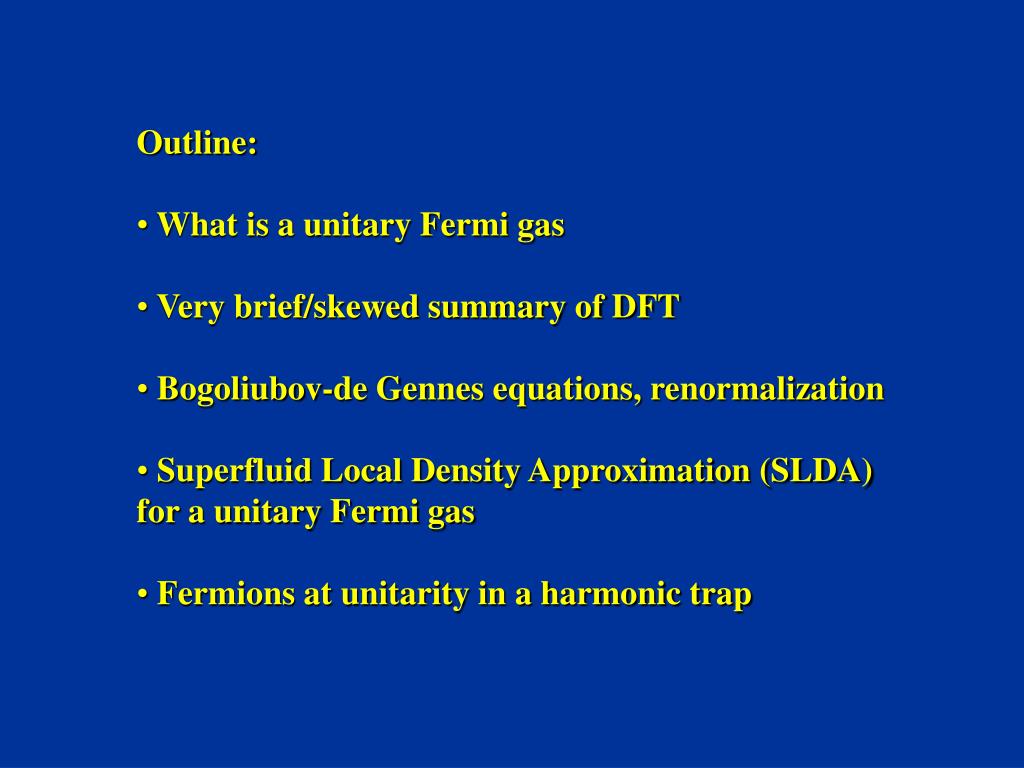 Outline:

• What is a unitary Fermi gas

• Very brief/skewed summary of DFT

• Bogoliubov-de Gennes equations, renormalization

• Superfluid Local Density Approximation (SLDA) for a unitary Fermi gas

• Fermions at unitarity in a harmonic trap